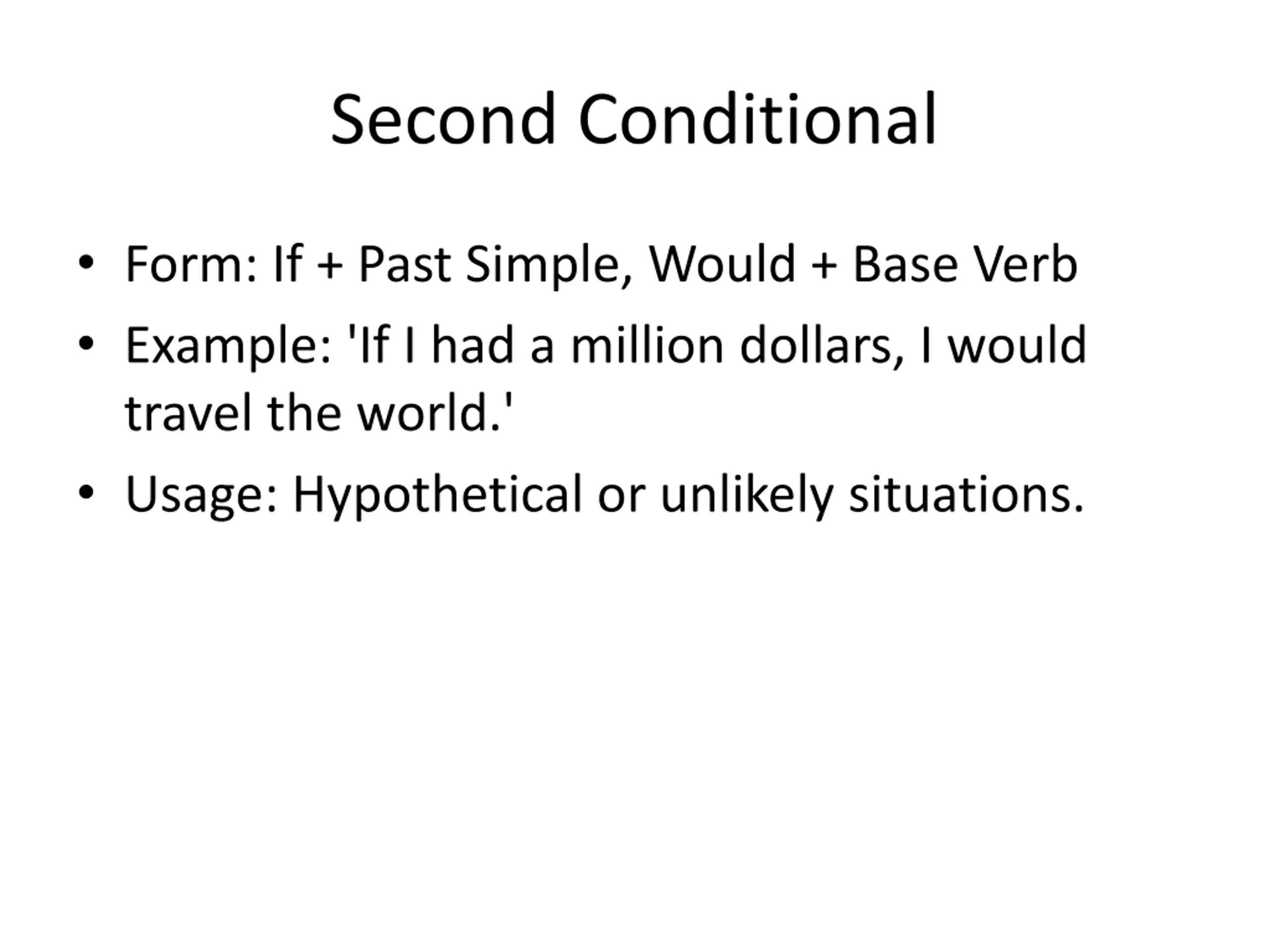 Second Conditional

• Form: If + Past Simple, Would + Base Verb
• Example: 'If I had a million dollars, I would travel the world.'
• Usage: Hypothetical or unlikely situations.